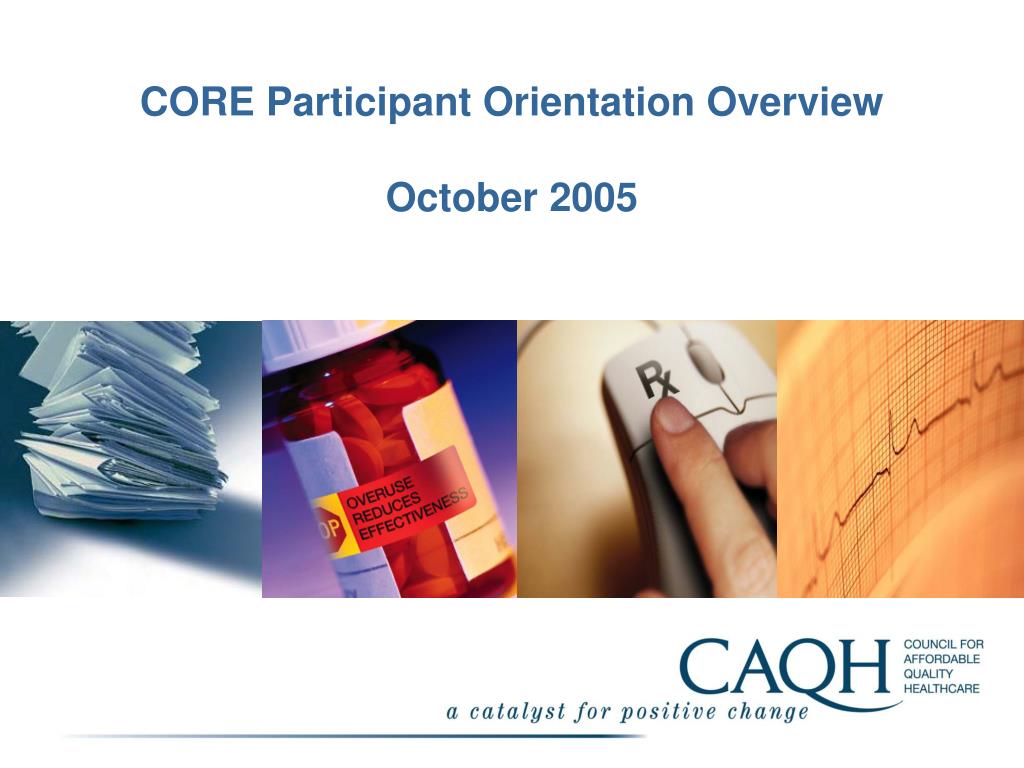 CORE Participant Orientation Overview

October 2005

OP OVERUSE REDUCES EFFECTIVENESS

Rx

CAQH COUNCIL FOR AFFORDABLE QUALITY HEALTHCARE

a catalyst for positive change